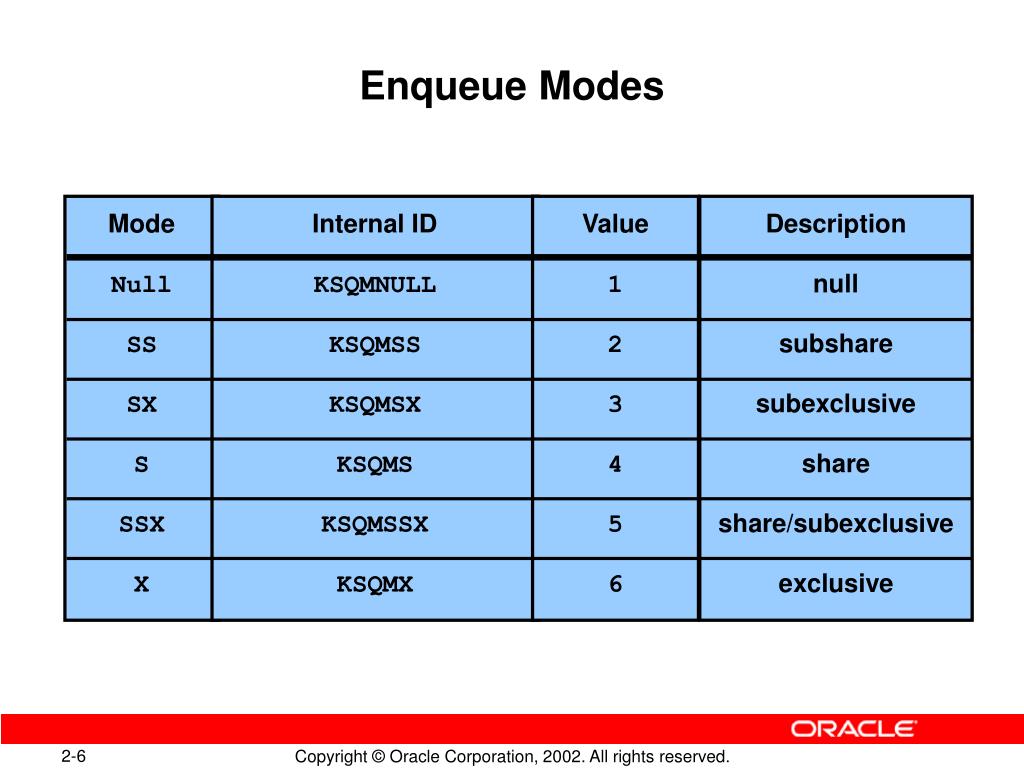 Enqueue Modes

| Mode | Internal ID | Value | Description |
|---|---|---|---|
| Null | KSQMNULL | 1 | null |
| SS | KSQMSS | 2 | subshare |
| SX | KSQMSX | 3 | subexclusive |
| S | KSQMS | 4 | share |
| SSX | KSQMSSX | 5 | share/subexclusive |
| X | KSQMX | 6 | exclusive |

ORACLE

2-6

Copyright © Oracle Corporation, 2002. All rights reserved.